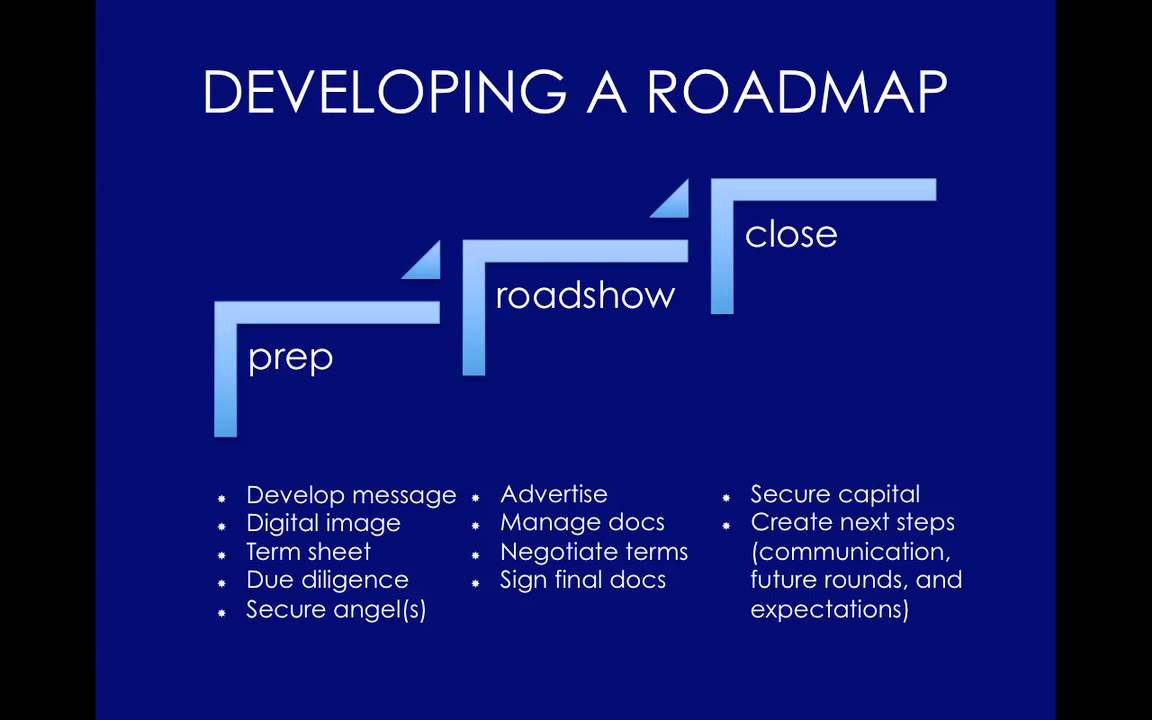 DEVELOPING A ROADMAP

prep

roadshow

close

* Develop message
* Digital image
* Term sheet
* Due diligence
* Secure angel(s)

* Advertise
* Manage docs
* Negotiate terms
* Sign final docs

* Secure capital
* Create next steps (communication, future rounds, and expectations)